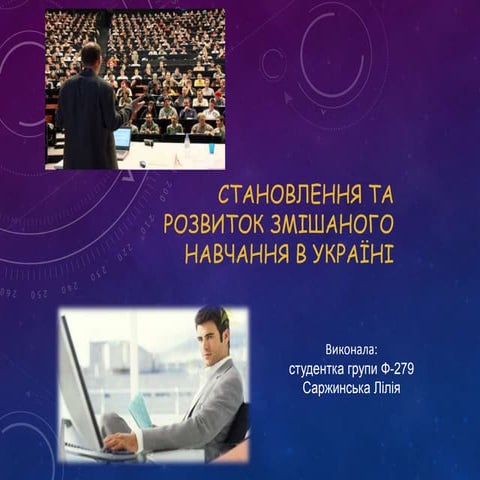 СТАНОВЛЕННЯ ТА РОЗВИТОК ЗМІШАНОГО НАВЧАННЯ В УКРАЇНІ

Виконала:
студентка групи Ф-279
Саржинська Лілія